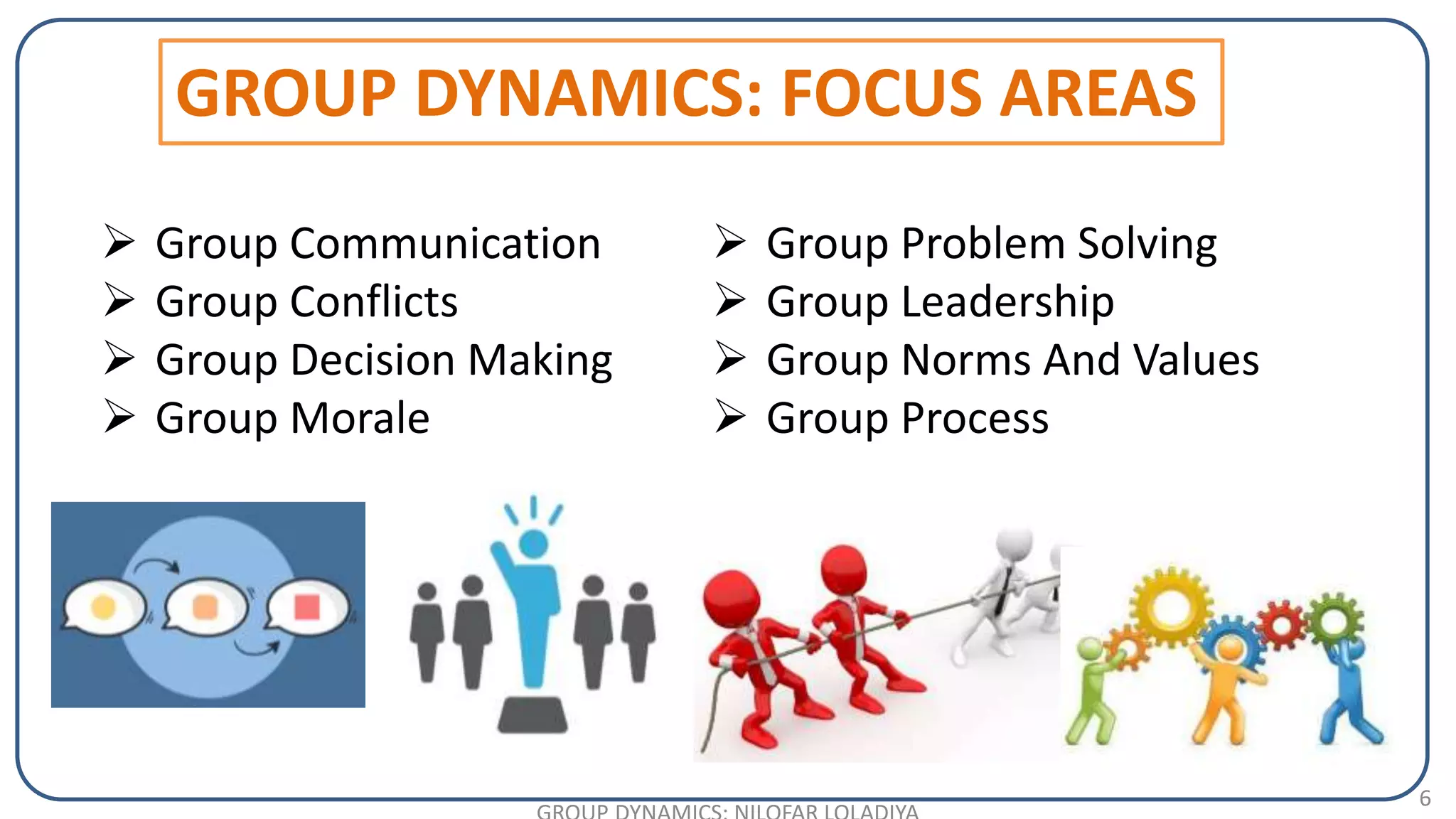 GROUP DYNAMICS: FOCUS AREAS

➢ Group Communication
➢ Group Conflicts
➢ Group Decision Making
➢ Group Morale

➢ Group Problem Solving
➢ Group Leadership
➢ Group Norms And Values
➢ Group Process

GROUP DYNAMICS: NILOFAR LOLADIYA

6